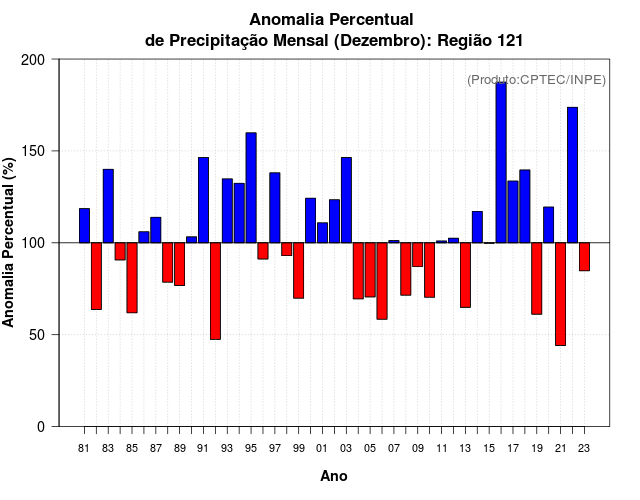 Anomalia Percentual
de Precipitação Mensal (Dezembro): Região 121

(Produto:CPTEC/INPE)

Anomalia Percentual (%)

200
150
100
50
0

81 83 85 87 89 91 93 95 97 99 01 03 05 07 09 11 13 15 17 19 21 23

Ano